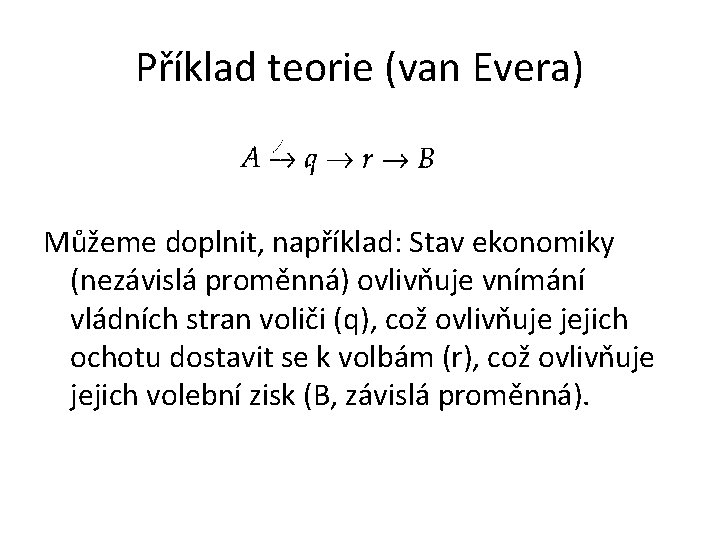 Příklad teorie (van Evera)

$A \rightarrow q \rightarrow r \rightarrow B$

Můžeme doplnit, například: Stav ekonomiky (nezávislá proměnná) ovlivňuje vnímání vládních stran voliči (q), což ovlivňuje jejich ochotu dostavit se k volbám (r), což ovlivňuje jejich volební zisk (B, závislá proměnná).